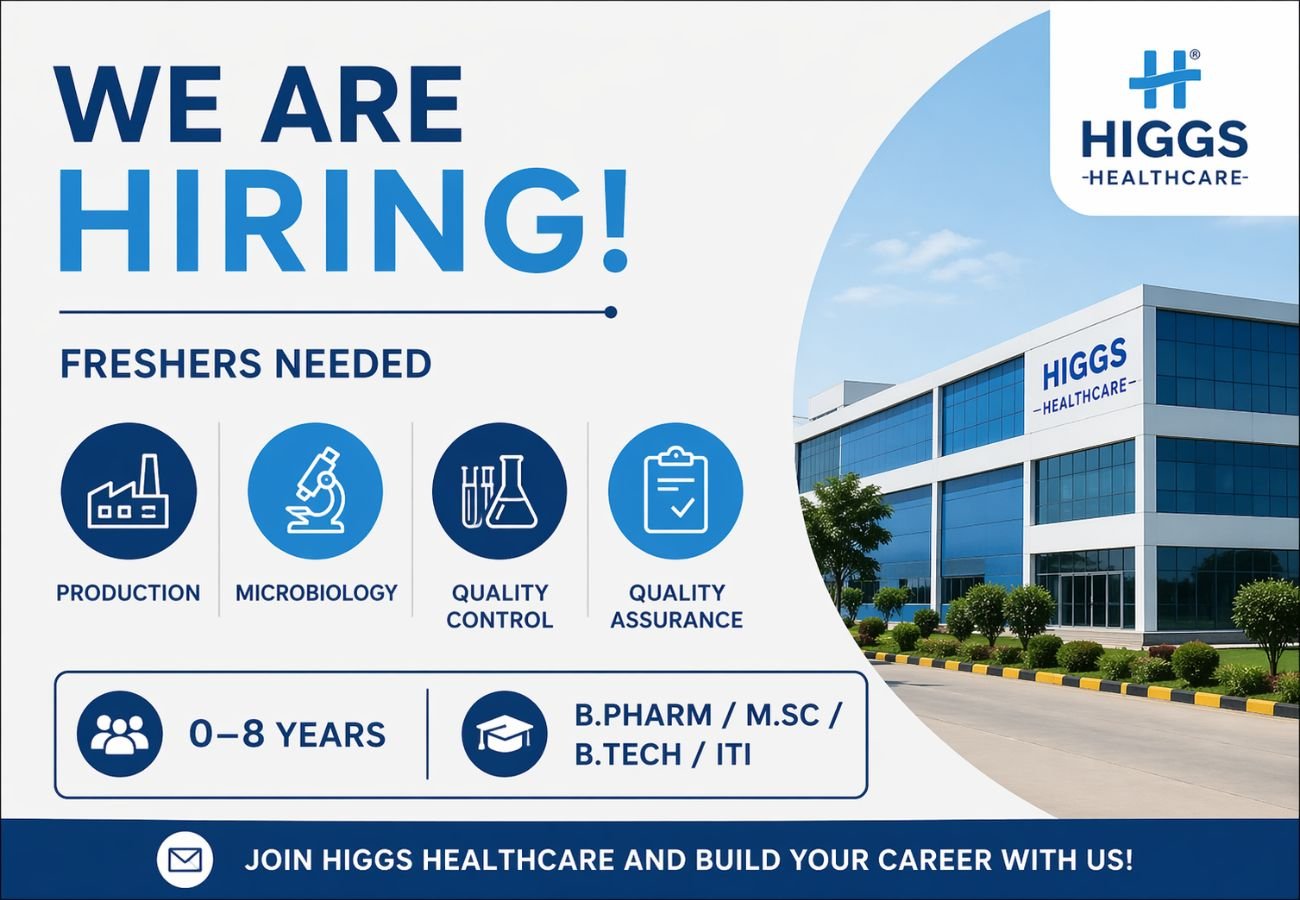 WE ARE HIRING!

FRESHERS NEEDED

PRODUCTION

MICROBIOLOGY

QUALITY CONTROL

QUALITY ASSURANCE

0–8 YEARS

B.PHARM / M.SC / B.TECH / ITI

JOIN HIGGS HEALTHCARE AND BUILD YOUR CAREER WITH US!

HIGGS -HEALTHCARE-

HIGGS -HEALTHCARE-